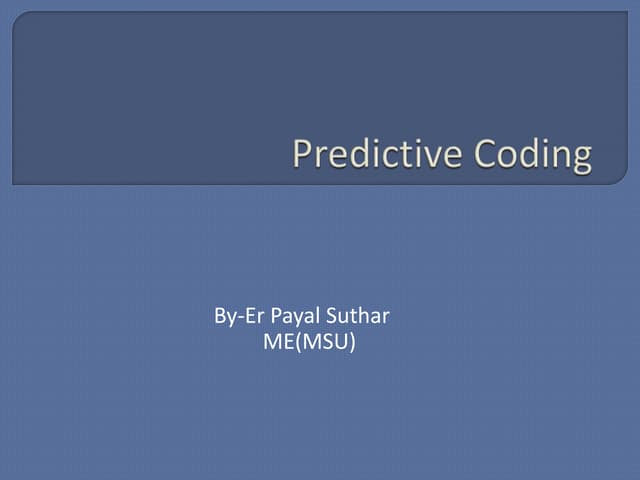 Predictive Coding

By-Er Payal Suthar
ME(MSU)